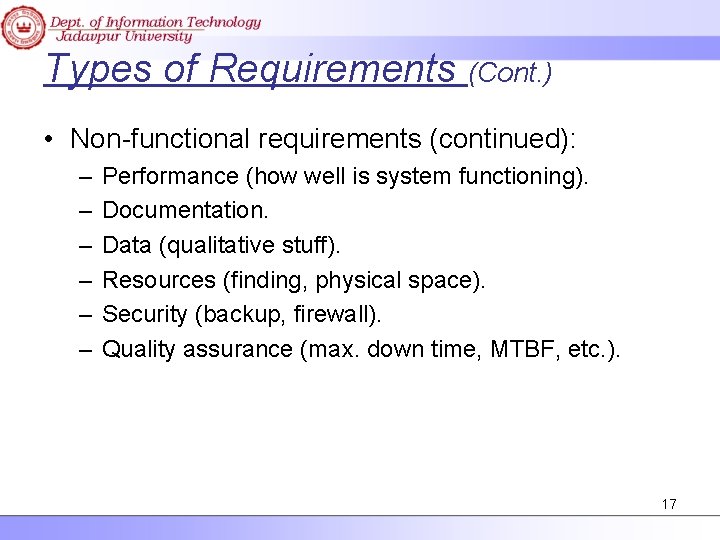 Dept. of Information Technology
Jadavpur University

Types of Requirements (Cont.)

• Non-functional requirements (continued):
– Performance (how well is system functioning).
– Documentation.
– Data (qualitative stuff).
– Resources (finding, physical space).
– Security (backup, firewall).
– Quality assurance (max. down time, MTBF, etc.).

17